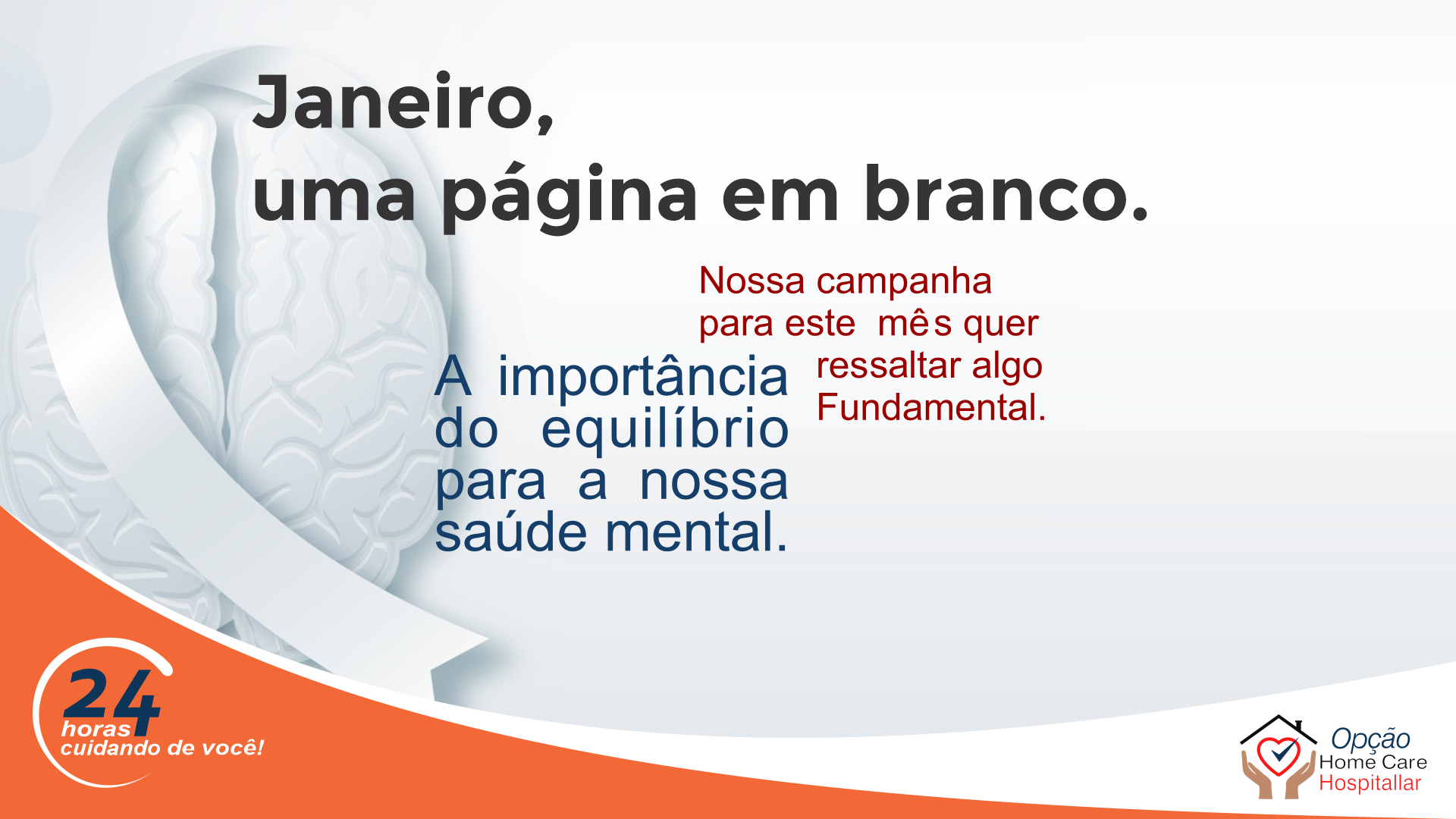 Janeiro,
uma página em branco.

Nossa campanha para este mês quer ressaltar algo Fundamental.

A importância do equilíbrio para a nossa saúde mental.

24 horas cuidando de você!

Opção Home Care Hospitallar